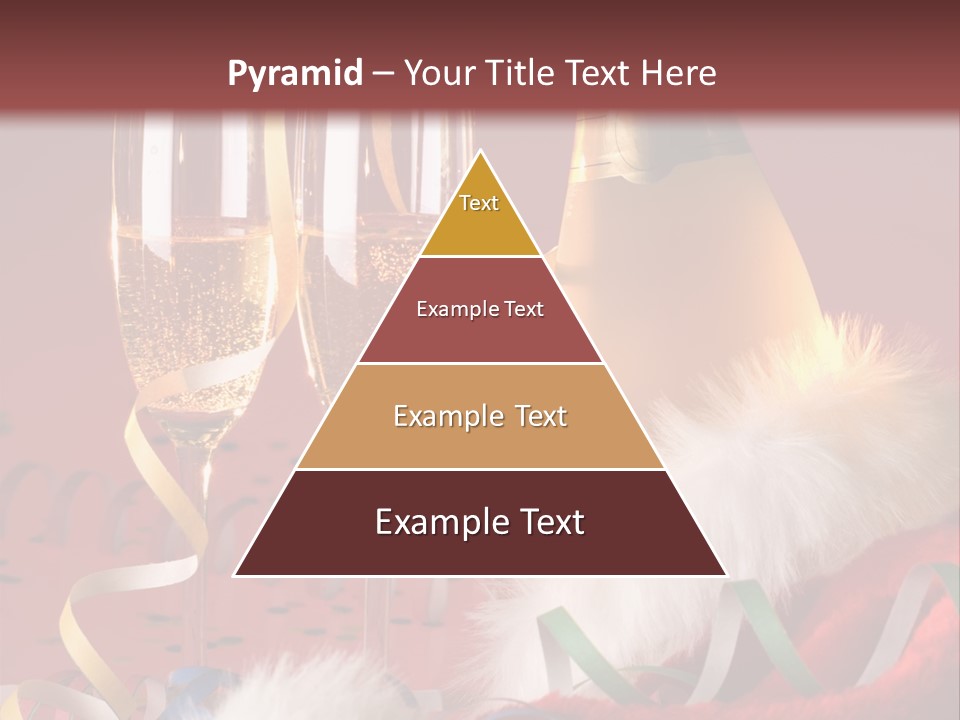 Pyramid – Your Title Text Here

Text

Example Text

Example Text

Example Text